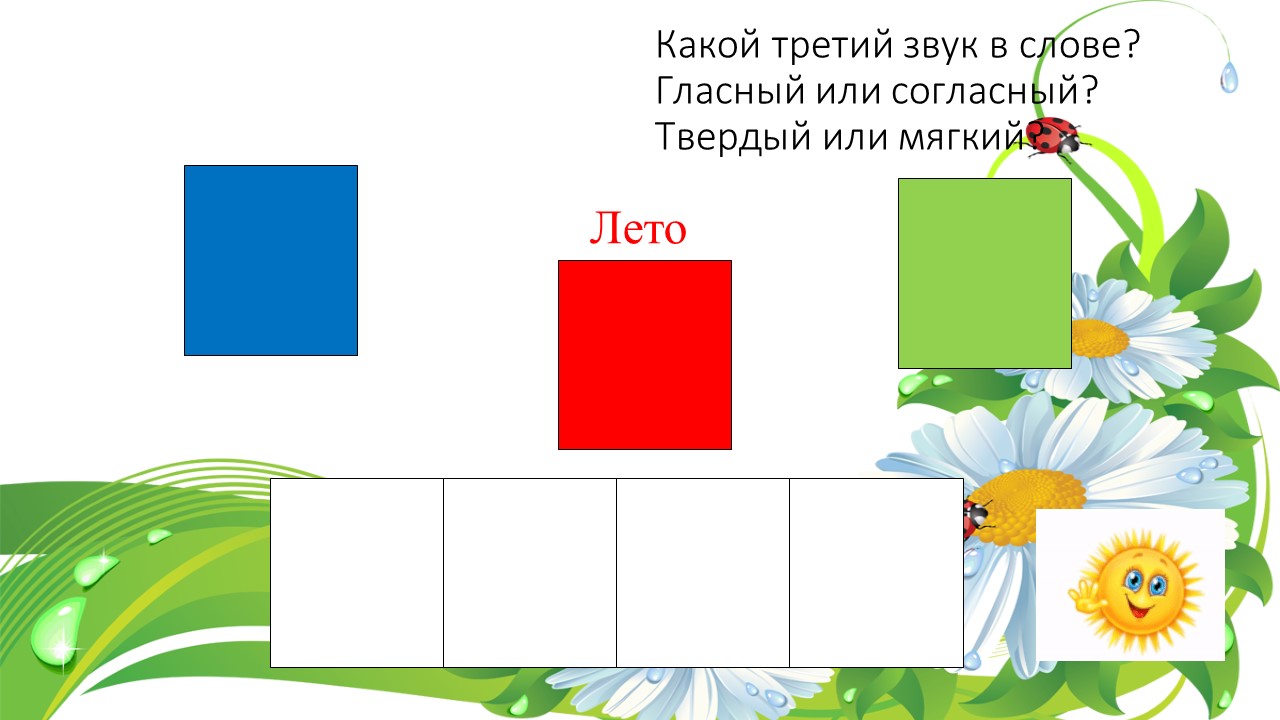 Какой третий звук в слове?
Гласный или согласный?
Твердый или мягкий

Лето